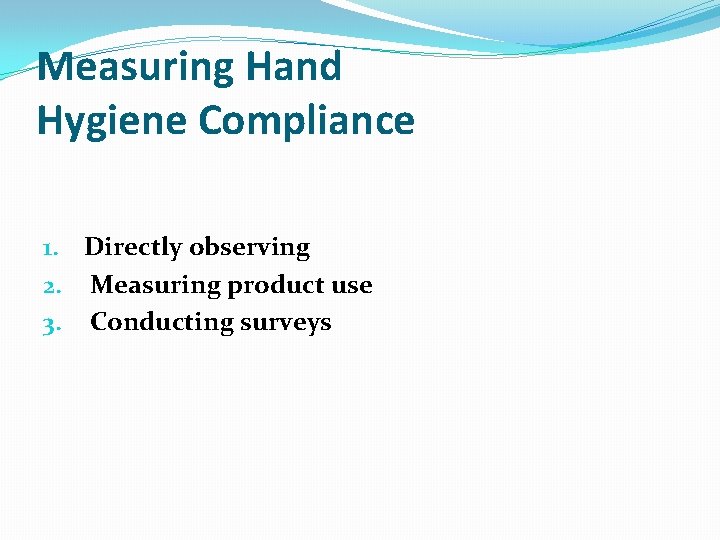 Measuring Hand Hygiene Compliance

1. Directly observing
2. Measuring product use
3. Conducting surveys